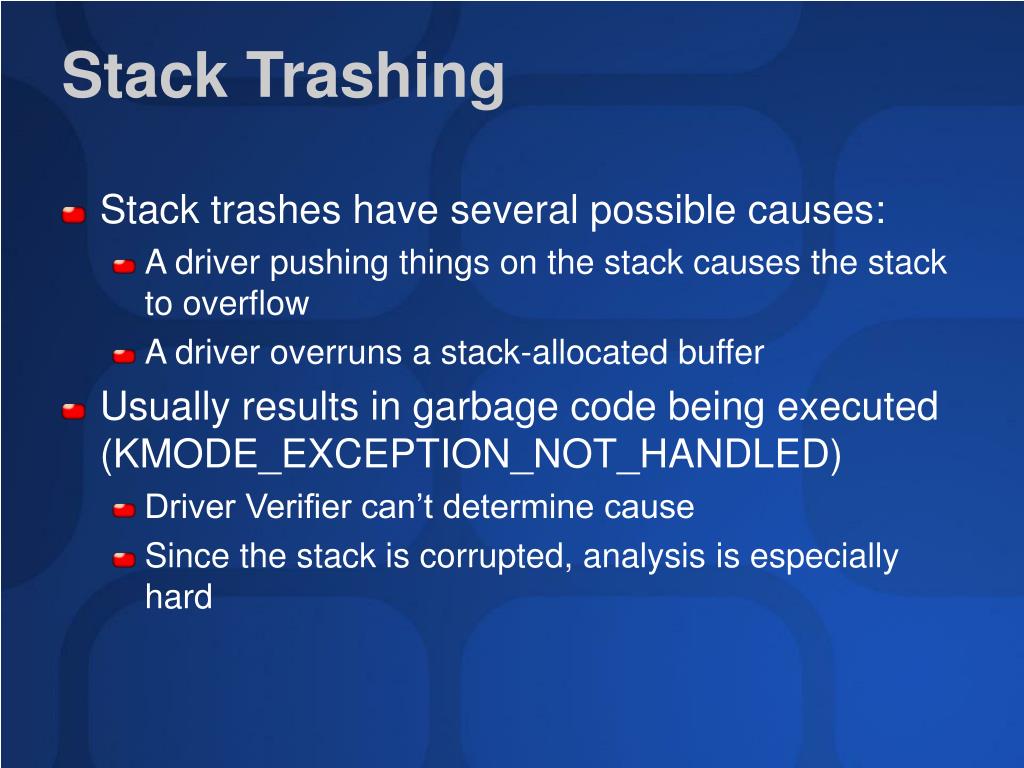 Stack Trashing

Stack trashes have several possible causes:

A driver pushing things on the stack causes the stack to overflow

A driver overruns a stack-allocated buffer

Usually results in garbage code being executed (KMODE_EXCEPTION_NOT_HANDLED)

Driver Verifier can’t determine cause

Since the stack is corrupted, analysis is especially hard